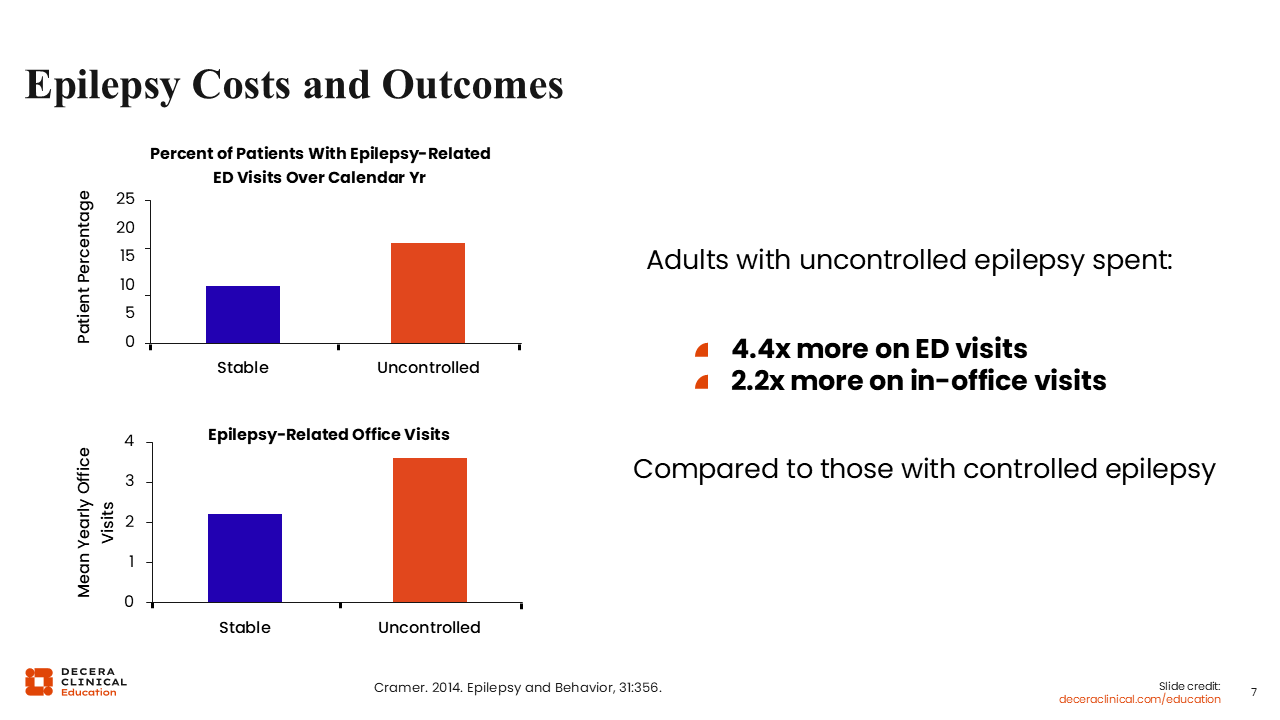 Epilepsy Costs and Outcomes

Percent of Patients With Epilepsy-Related ED Visits Over Calendar Yr

Patient Percentage

25
20
15
10
5
0

Stable
Uncontrolled

Epilepsy-Related Office Visits

Mean Yearly Office Visits

4
3
2
1
0

Stable
Uncontrolled

Adults with uncontrolled epilepsy spent:

4.4x more on ED visits
2.2x more on in-office visits

Compared to those with controlled epilepsy

DECERA CLINICAL Education

Cramer. 2014. Epilepsy and Behavior, 31:356.

Slide credit: deceraclinical.com/education

7